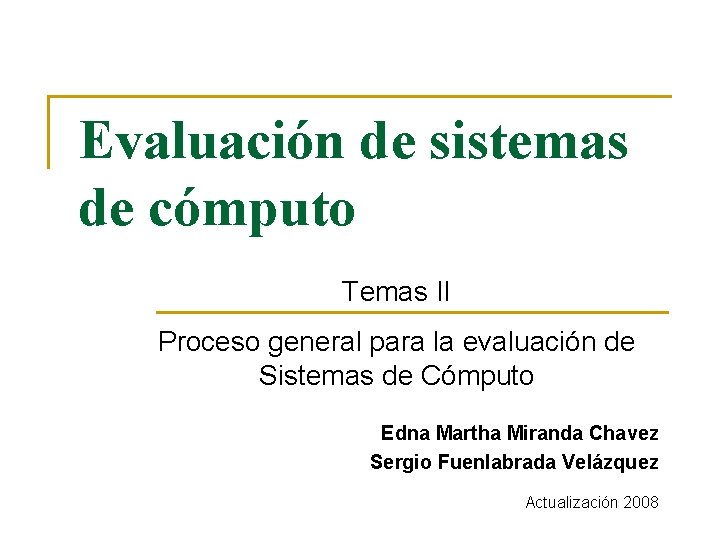 Evaluación de sistemas de cómputo

Temas II

Proceso general para la evaluación de Sistemas de Cómputo

Edna Martha Miranda Chavez
Sergio Fuenlabrada Velázquez

Actualización 2008